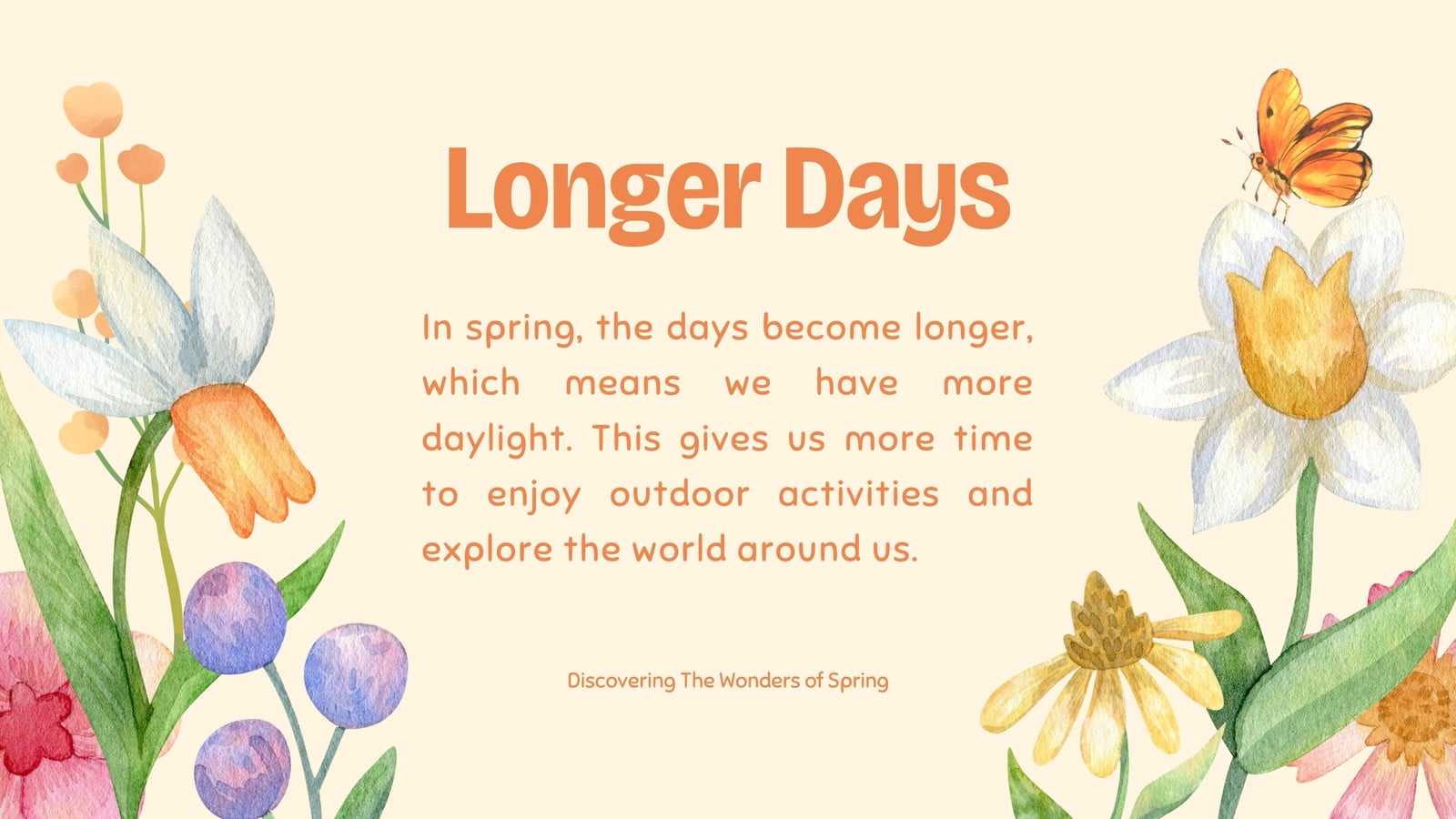 Longer Days

In spring, the days become longer, which means we have more daylight. This gives us more time to enjoy outdoor activities and explore the world around us.

Discovering The Wonders of Spring